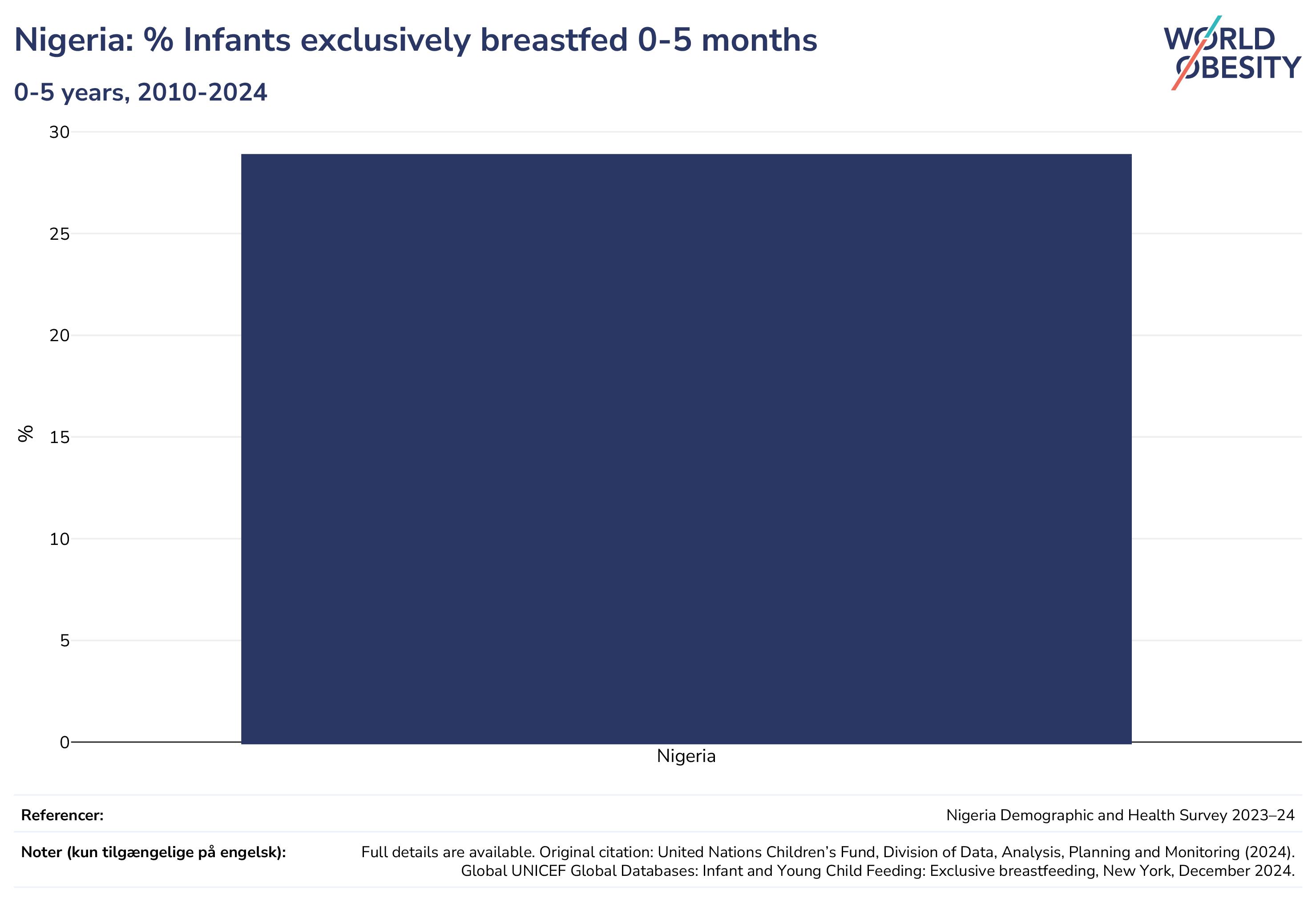 Nigeria: % Infants exclusively breastfed 0-5 months

0-5 years, 2010-2024

WORLD OBESITY

30
25
20
15
10
5
0

%

Nigeria

| Referencer: | Nigeria Demographic and Health Survey 2023–24 |
|---|---|
| Noter (kun tilgængelige på engelsk): | Full details are available. Original citation: United Nations Children's Fund, Division of Data, Analysis, Planning and Monitoring (2024). Global UNICEF Global Databases: Infant and Young Child Feeding: Exclusive breastfeeding, New York, December 2024. |